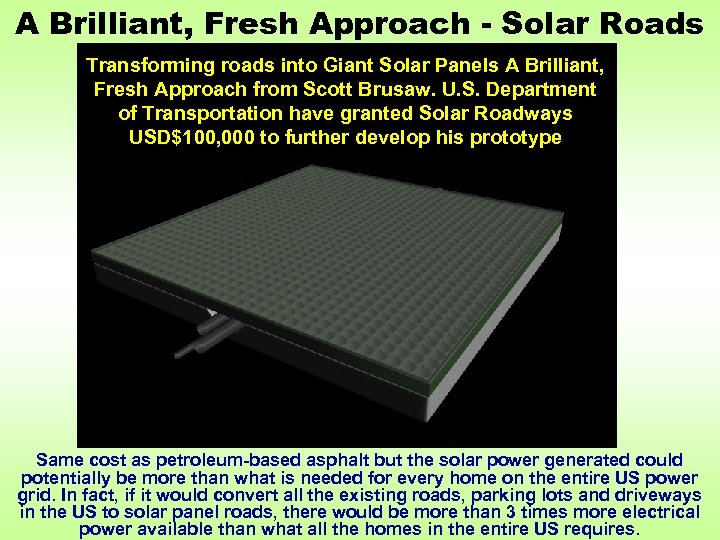 A Brilliant, Fresh Approach - Solar Roads

Transforming roads into Giant Solar Panels A Brilliant, Fresh Approach from Scott Brusaw. U.S. Department of Transportation have granted Solar Roadways USD$100,000 to further develop his prototype

Same cost as petroleum-based asphalt but the solar power generated could potentially be more than what is needed for every home on the entire US power grid. In fact, if it would convert all the existing roads, parking lots and driveways in the US to solar panel roads, there would be more than 3 times more electrical power available than what all the homes in the entire US requires.